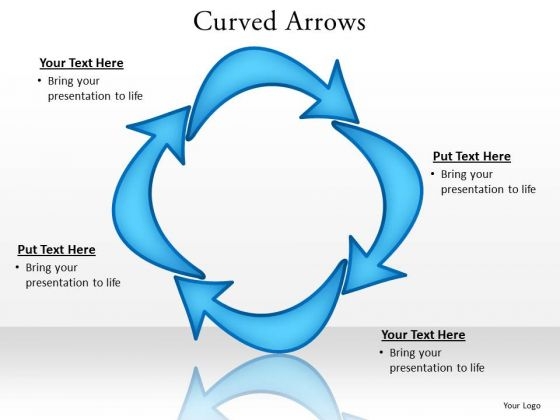 Curved Arrows

Your Text Here
• Bring your presentation to life

Put Text Here
• Bring your presentation to life

Put Text Here
• Bring your presentation to life

Your Text Here
• Bring your presentation to life

Your Logo